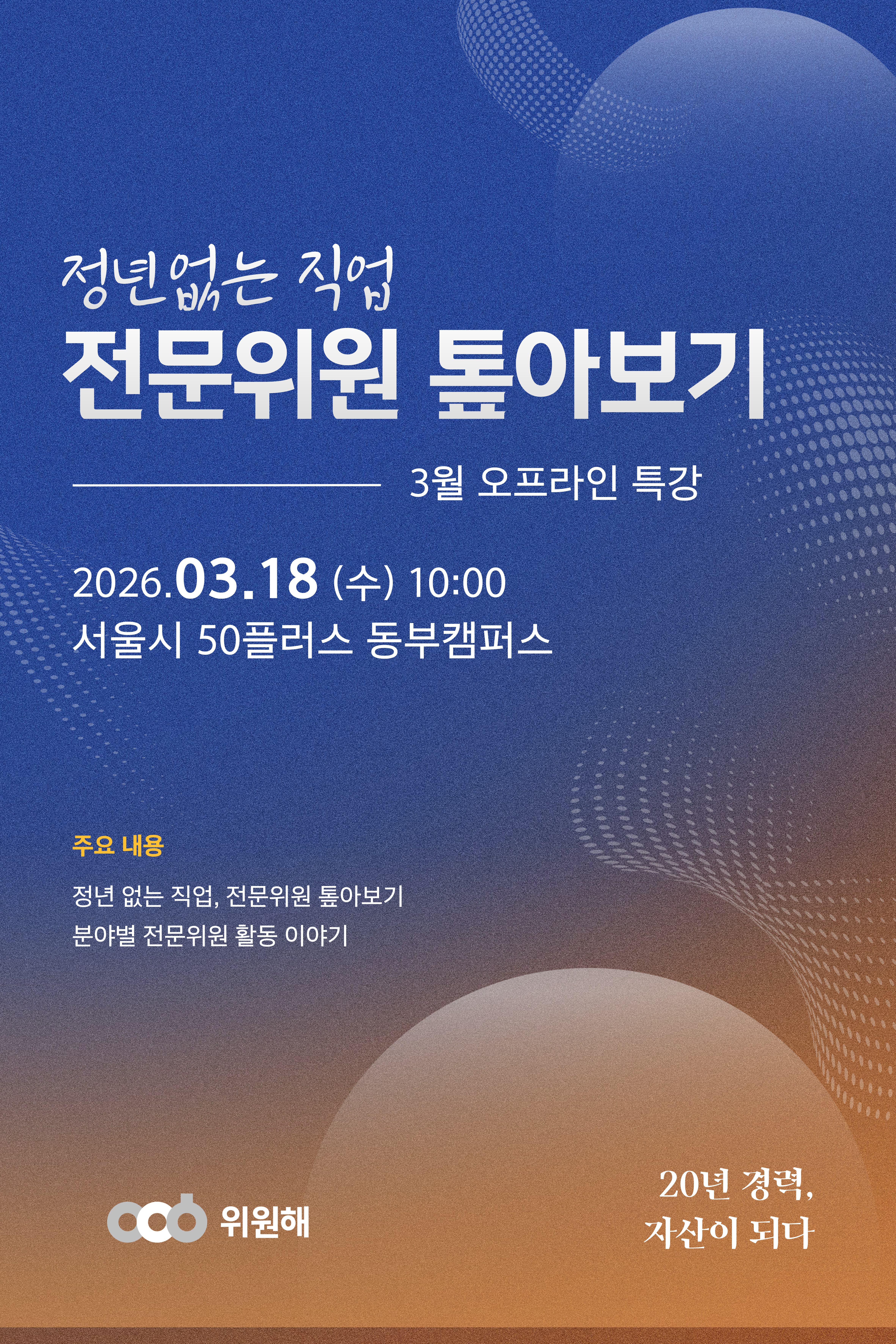 정년없는 직업
전문위원 톺아보기

3월 오프라인 특강

2026.03.18 (수) 10:00
서울시 50플러스 동부캠퍼스

주요 내용

정년 없는 직업, 전문위원 톺아보기
분야별 전문위원 활동 이야기

위원해

20년 경력,
자산이 되다